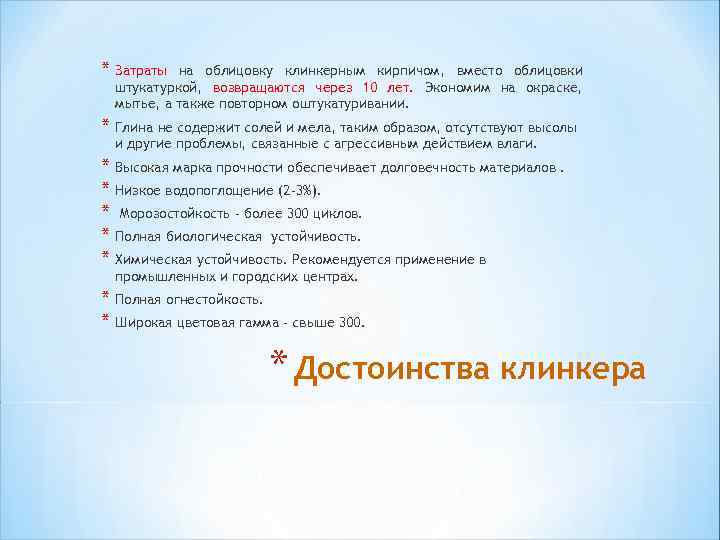 * Затраты на облицовку клинкерным кирпичом, вместо облицовки штукатуркой, возвращаются через 10 лет. Экономим на окраске, мытье, а также повторном оштукатуривании.

* Глина не содержит солей и мела, таким образом, отсутствуют высолы и другие проблемы, связанные с агрессивным действием влаги.

* Высокая марка прочности обеспечивает долговечность материалов .

* Низкое водопоглощение (2-3%).

* Морозостойкость - более 300 циклов.

* Полная биологическая устойчивость.

* Химическая устойчивость. Рекомендуется применение в промышленных и городских центрах.

* Полная огнестойкость.

* Широкая цветовая гамма - свыше 300.

* Достоинства клинкера